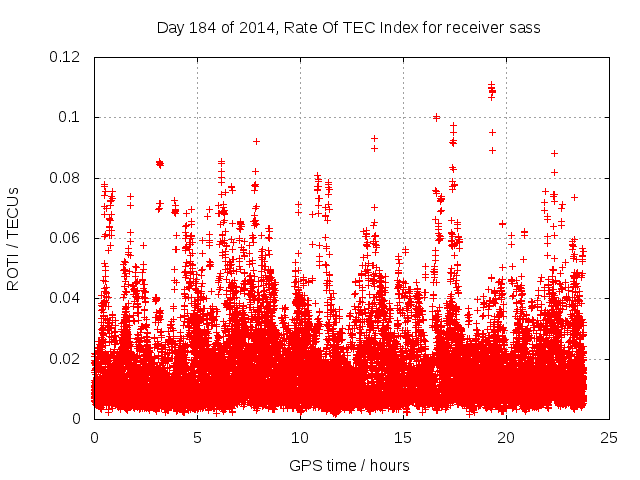 Day 184 of 2014, Rate Of TEC Index for receiver sass

ROTI / TECUs

0.12
0.1
0.08
0.06
0.04
0.02
0

0
5
10
15
20
25

GPS time / hours